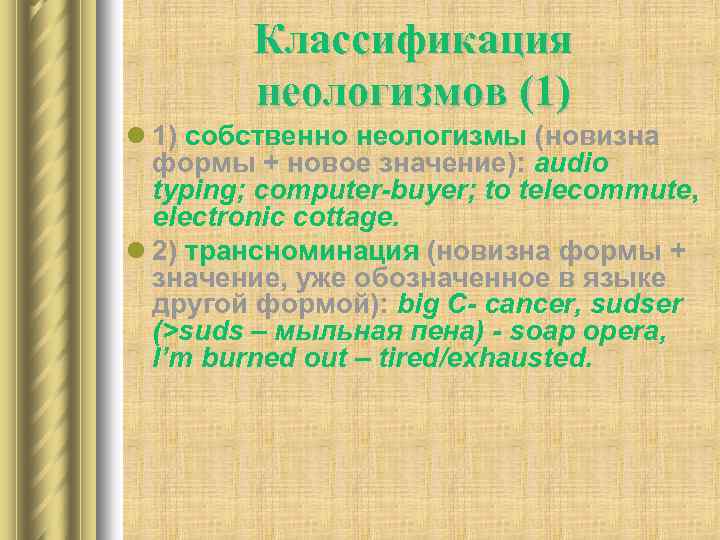 Классификация неологизмов (1)

1) собственно неологизмы (новизна формы + новое значение): audio typing; computer-buyer; to telecommute, electronic cottage.

2) трансноминация (новизна формы + значение, уже обозначенное в языке другой формой): big C- cancer, sudser (>suds – мыльная пена) - soap opera, I'm burned out – tired/exhausted.